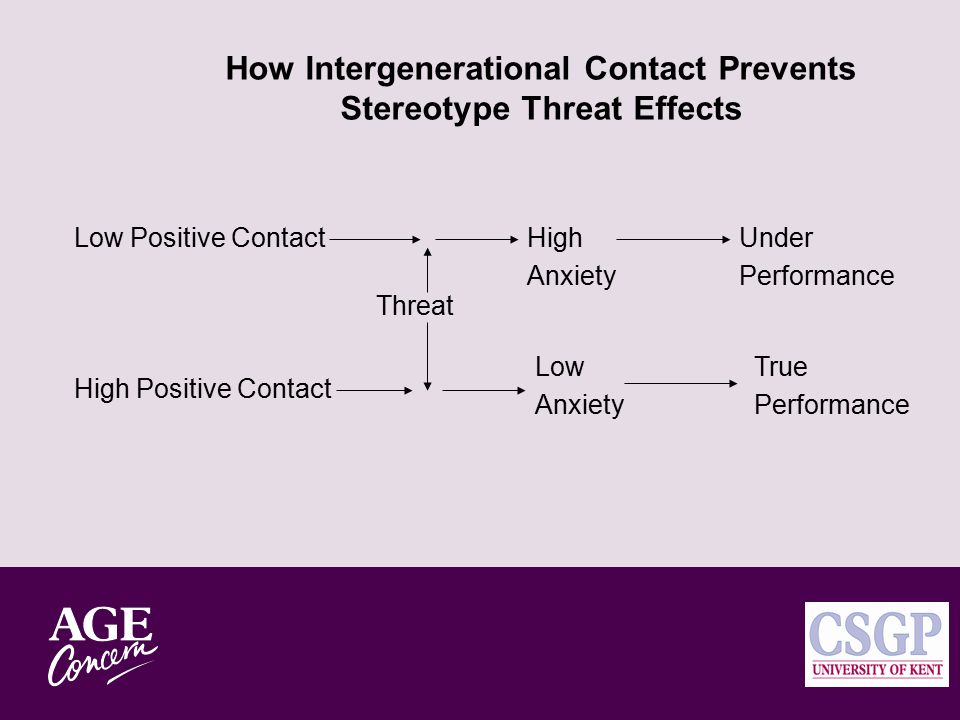 How Intergenerational Contact Prevents Stereotype Threat Effects

Low Positive Contact

High Anxiety

Under Performance

Threat

High Positive Contact

Low Anxiety

True Performance

AGE Concern

CSGP
UNIVERSITY OF KENT